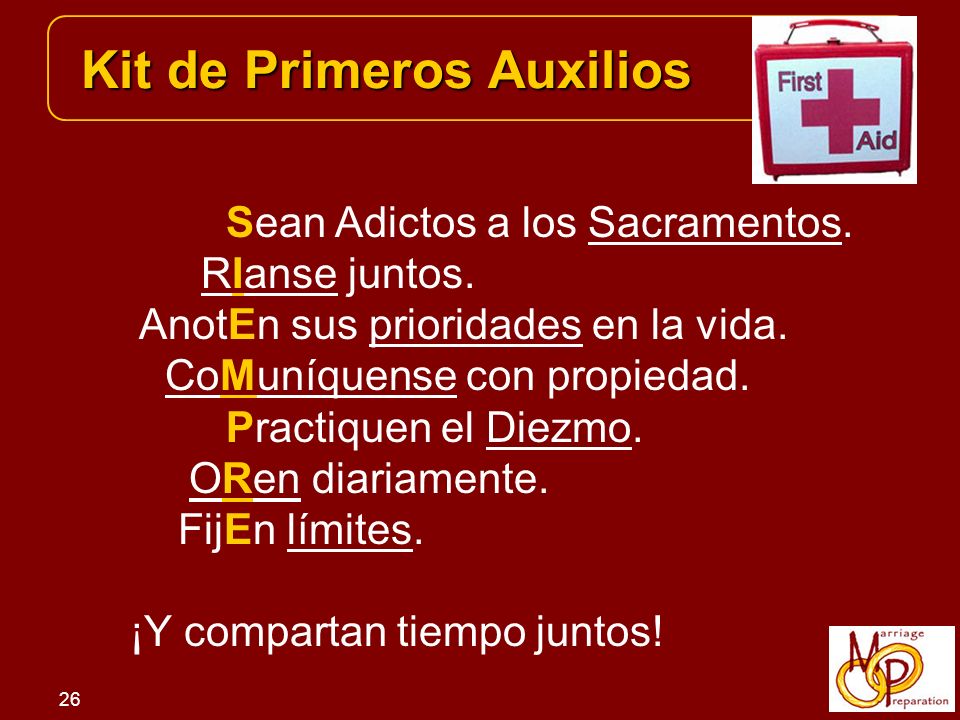 Kit de Primeros Auxilios

First Aid

Sean Adictos a los Sacramentos.
RIanse juntos.
AnotEn sus prioridades en la vida.
CoMuníquense con propiedad.
Practiquen el Diezmo.
ORen diariamente.
FijEn límites.

¡Y compartan tiempo juntos!

26

Marriage Preparation